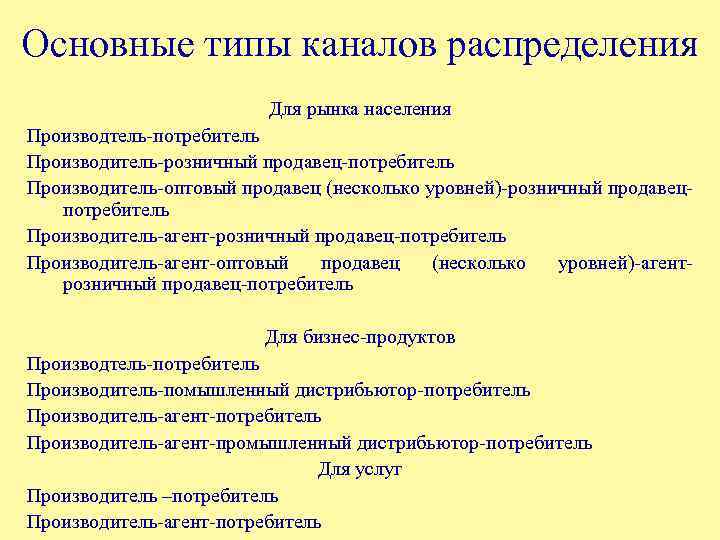 Основные типы каналов распределения

Для рынка населения

Производтель-потребитель

Производитель-розничный продавец-потребитель

Производитель-оптовый продавец (несколько уровней)-розничный продавец-потребитель

Производитель-агент-розничный продавец-потребитель

Производитель-агент-оптовый продавец (несколько уровней)-агент-розничный продавец-потребитель

Для бизнес-продуктов

Производтель-потребитель

Производитель-помышленный дистрибьютор-потребитель

Производитель-агент-потребитель

Производитель-агент-промышленный дистрибьютор-потребитель

Для услуг

Производитель –потребитель

Производитель-агент-потребитель